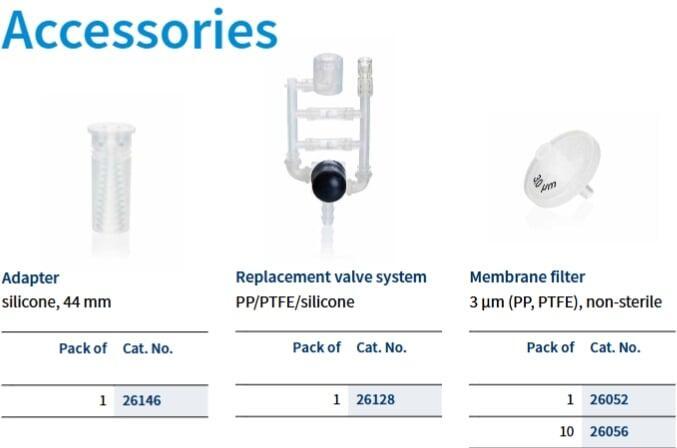 Accessories

3.0 µm

Adapter
silicone, 44 mm

| Pack of | Cat. No. |
|---|---|
| 1 | 26146 |

Replacement valve system
PP/PTFE/silicone

| Pack of | Cat. No. |
|---|---|
| 1 | 26128 |

Membrane filter
3 µm (PP, PTFE), non-sterile

| Pack of | Cat. No. |
|---|---|
| 1 | 26052 |
| 10 | 26056 |